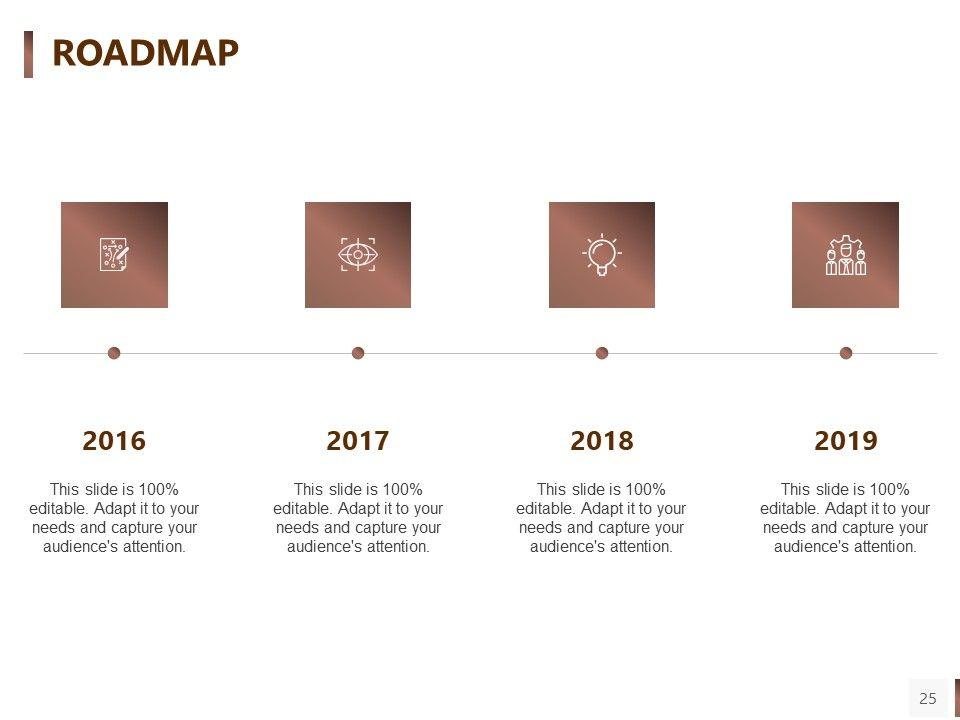 ROADMAP

2016

This slide is 100% editable. Adapt it to your needs and capture your audience's attention.

2017

This slide is 100% editable. Adapt it to your needs and capture your audience's attention.

2018

This slide is 100% editable. Adapt it to your needs and capture your audience's attention.

2019

This slide is 100% editable. Adapt it to your needs and capture your audience's attention.

25